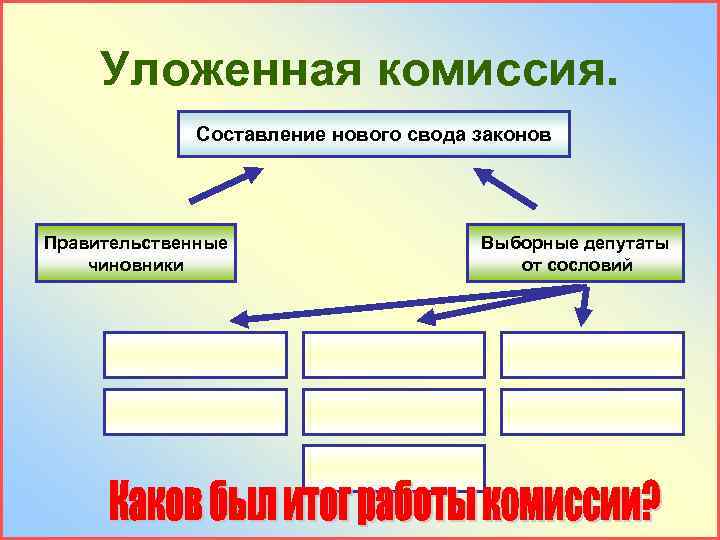 Уложенная комиссия.

Составление нового свода законов

Правительственные чиновники

Выборные депутаты от сословий

Каков был итог работы комиссии?